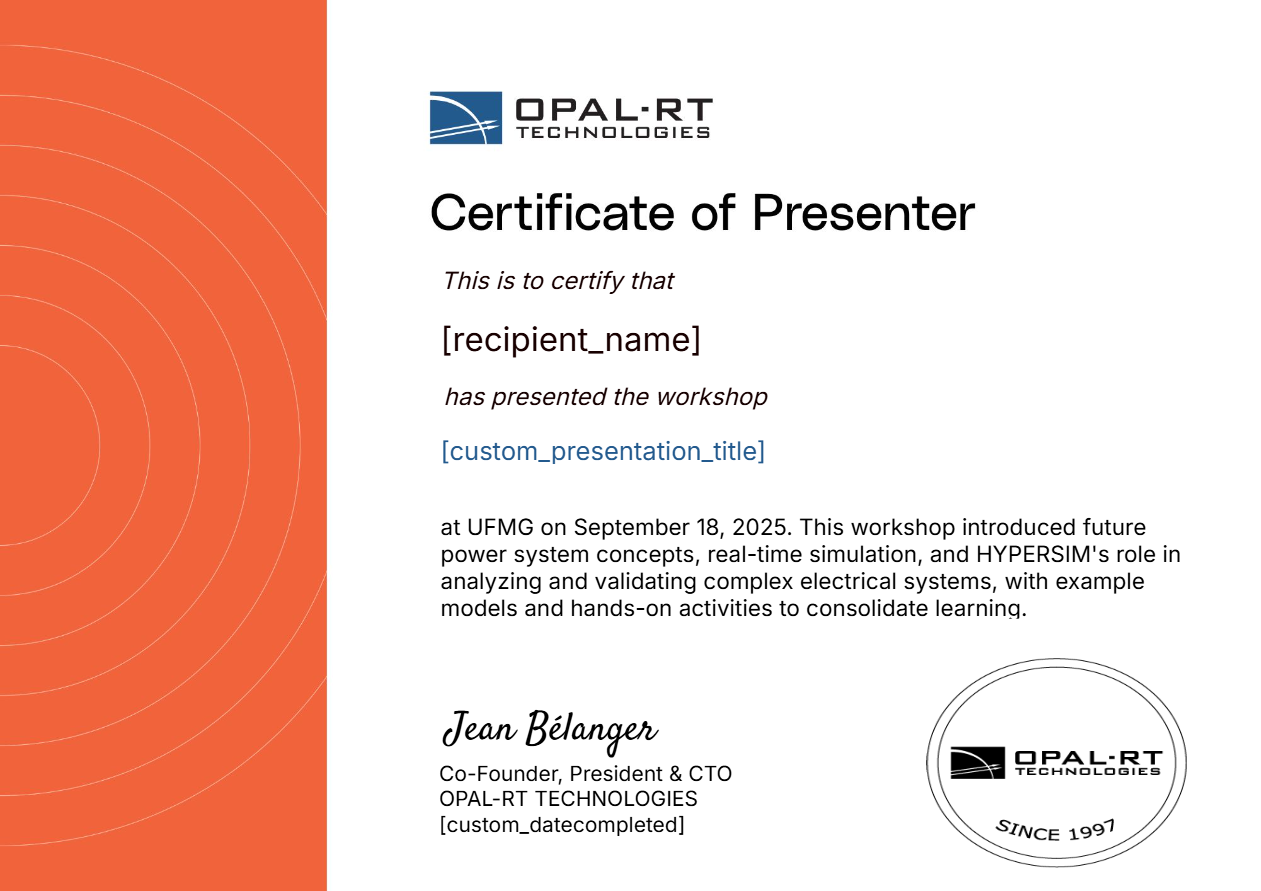 OPAL-RT
TECHNOLOGIES

Certificate of Presenter

This is to certify that

[recipient_name]

has presented the workshop

[custom_presentation_title]

at UFMG on September 18, 2025. This workshop introduced future power system concepts, real-time simulation, and HYPERSIM's role in analyzing and validating complex electrical systems, with example models and hands-on activities to consolidate learning.

Jean Bélanger

Co-Founder, President & CTO
OPAL-RT TECHNOLOGIES
[custom_datecompleted]

OPAL-RT
TECHNOLOGIES
SINCE 1997